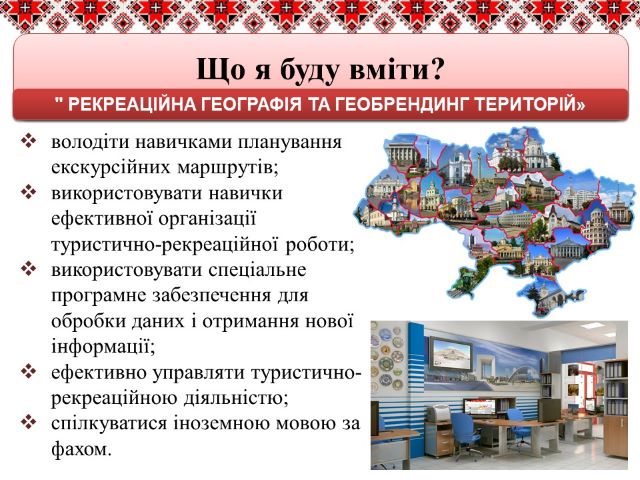 Що я буду вміти?

" РЕКРЕАЦІЙНА ГЕОГРАФІЯ ТА ГЕОБРЕНДИНГ ТЕРИТОРІЙ»

❖ володіти навичками планування екскурсійних маршрутів;
❖ використовувати навички ефективної організації туристично-рекреаційної роботи;
❖ використовувати спеціальне програмне забезпечення для обробки даних і отримання нової інформації;
❖ ефективно управляти туристично-рекреаційною діяльністю;
❖ спілкуватися іноземною мовою за фахом.